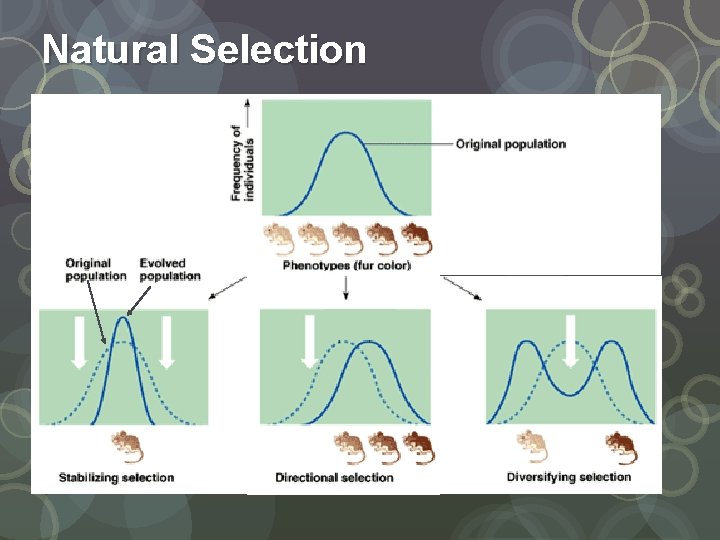 Natural Selection

Frequency of individuals

Original population

Phenotypes (fur color)

Original population

Evolved population

Stabilizing selection

Directional selection

Diversifying selection